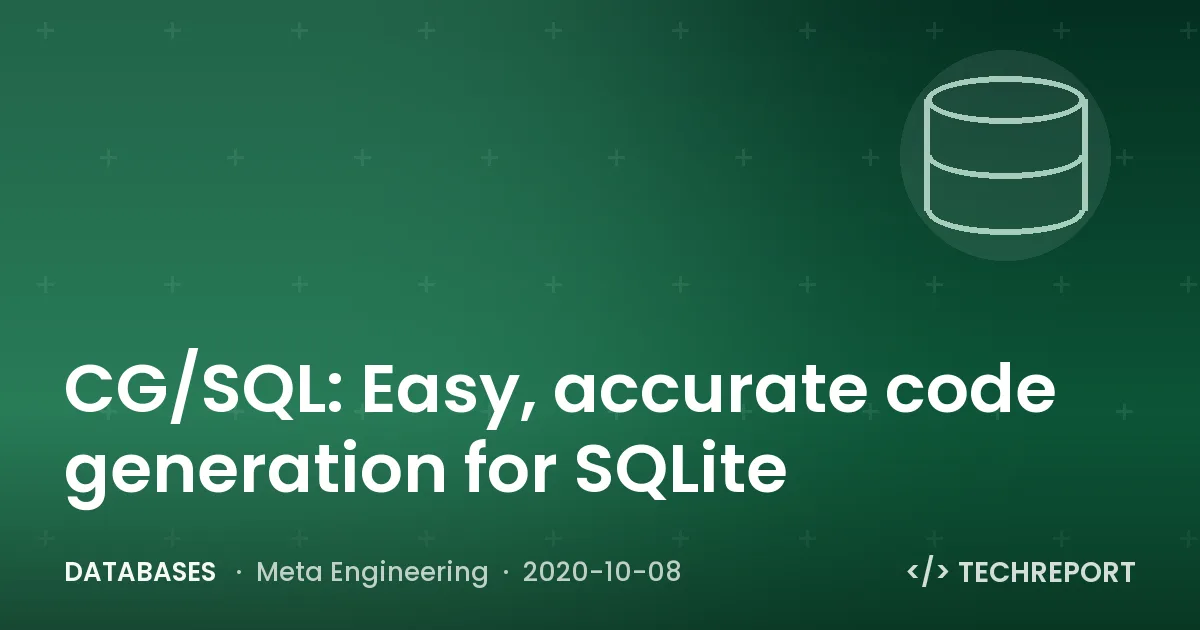 CG/SQL: Easy, accurate code generation for SQLite

DATABASES · Meta Engineering · 2020-10-08

</> TECHREPORT